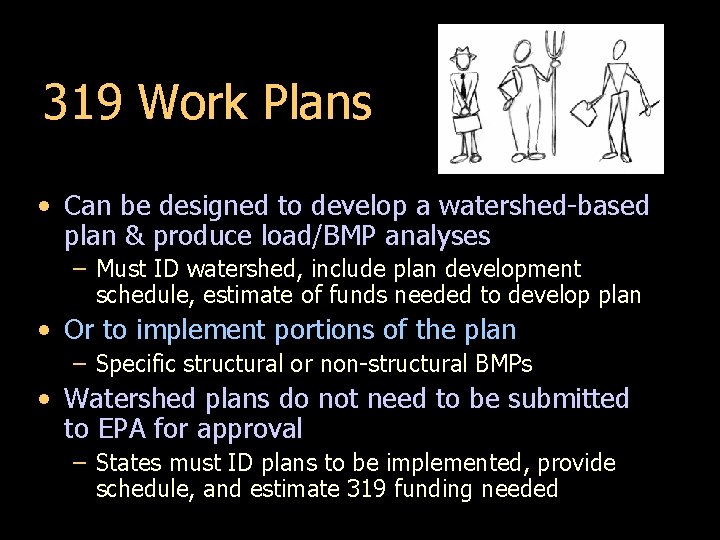 319 Work Plans

• Can be designed to develop a watershed-based plan & produce load/BMP analyses
– Must ID watershed, include plan development schedule, estimate of funds needed to develop plan
• Or to implement portions of the plan
– Specific structural or non-structural BMPs
• Watershed plans do not need to be submitted to EPA for approval
– States must ID plans to be implemented, provide schedule, and estimate 319 funding needed